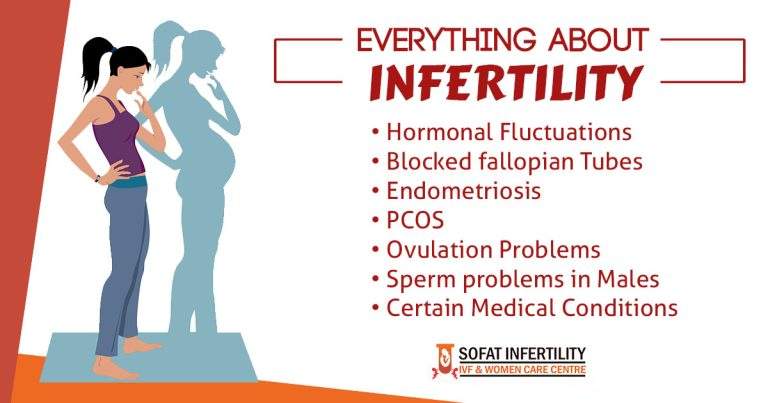 EVERYTHING ABOUT
INFERTILITY

• Hormonal Fluctuations
• Blocked fallopian Tubes
• Endometriosis
• PCOS
• Ovulation Problems
• Sperm problems in Males
• Certain Medical Conditions

SOFAT INFERTILITY
IVF & WOMEN CARE CENTRE